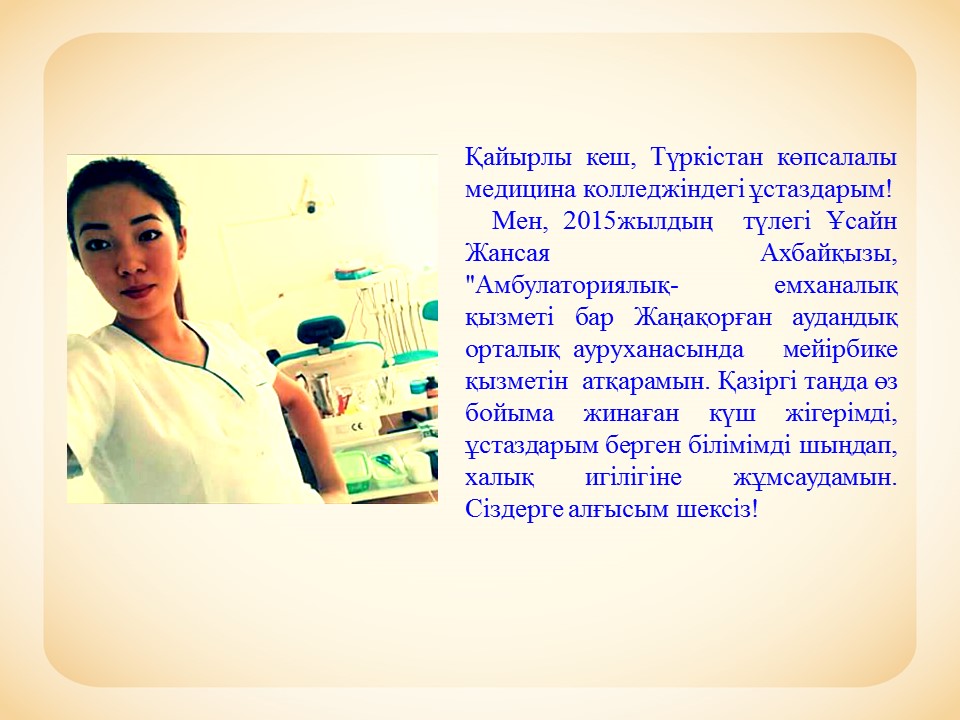 Қайырлы кеш, Түркістан көпсалалы медицина колледжіндегі ұстаздарым!

Мен, 2015жылдың түлегі Ұсайн Жансая Ахбайқызы, "Амбулаториялық- емханалық қызметі бар Жаңақорған аудандық орталық ауруханасында мейірбике қызметін атқарамын. Қазіргі таңда өз бойыма жинаған күш жігерімді, ұстаздарым берген білімімді шыңдап, халық игілігіне жұмсаудамын. Сіздерге алғысым шексіз!